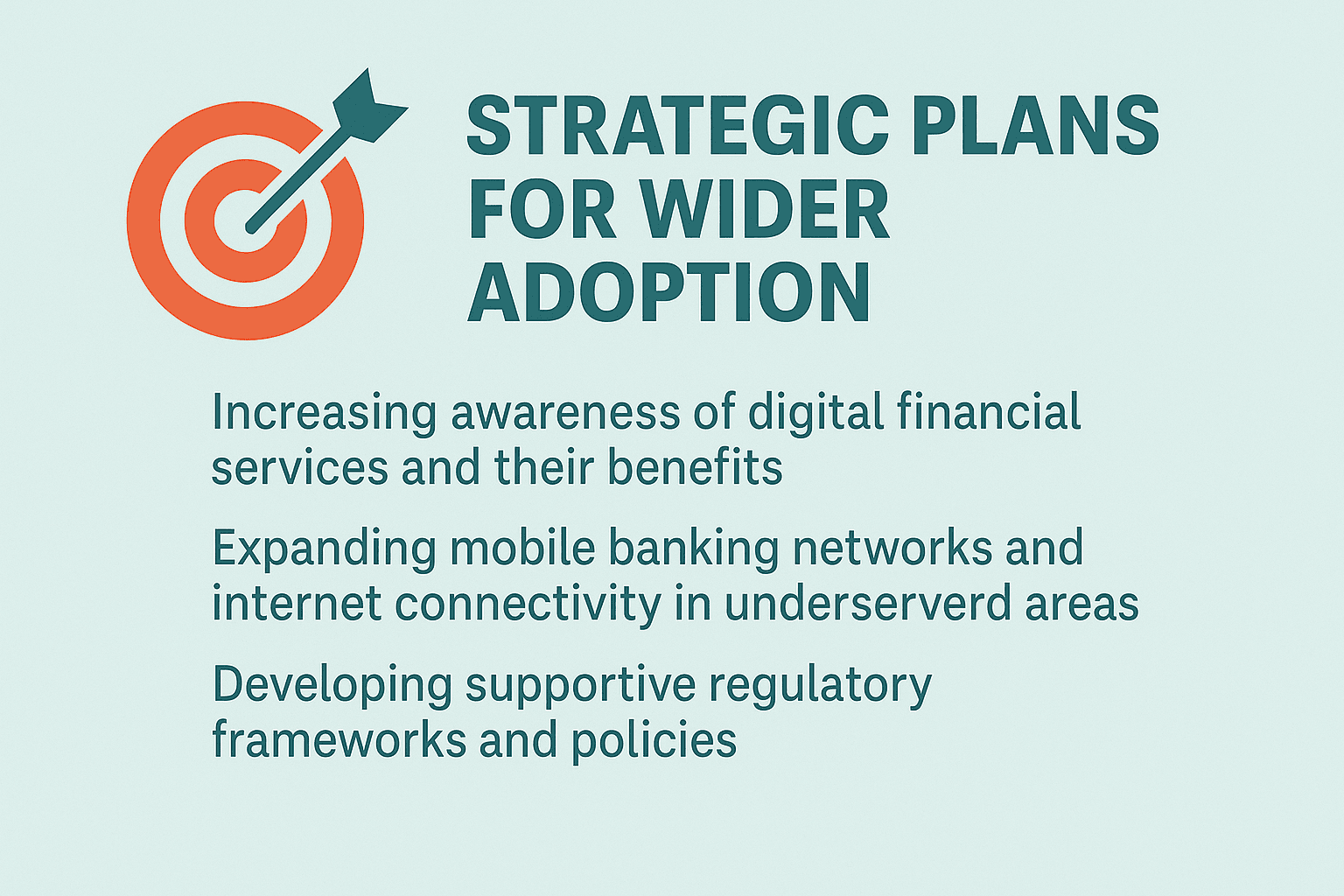 STRATEGIC PLANS FOR WIDER ADOPTION

Increasing awareness of digital financial services and their benefits

Expanding mobile banking networks and internet connectivity in underserverd areas

Developing supportive regulatory frameworks and policies